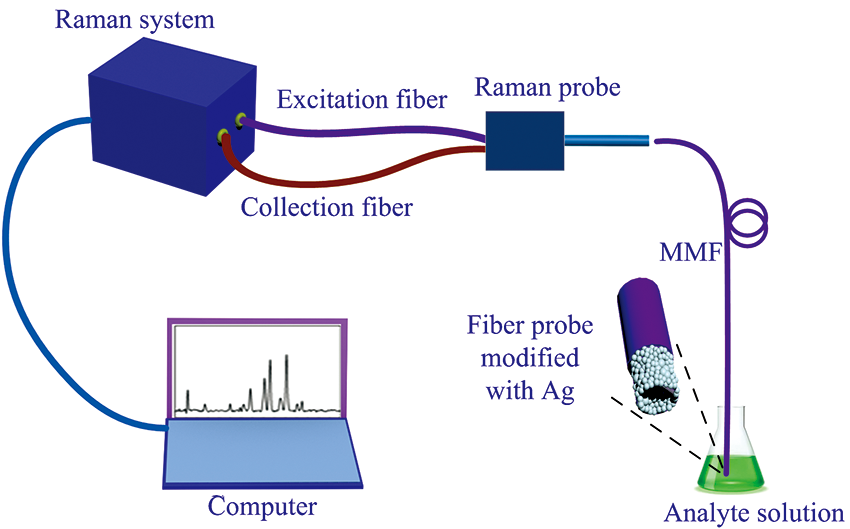 Raman system

Excitation fiber

Raman probe

Collection fiber

MMF

Fiber probe modified with Ag

Computer

Analyte solution